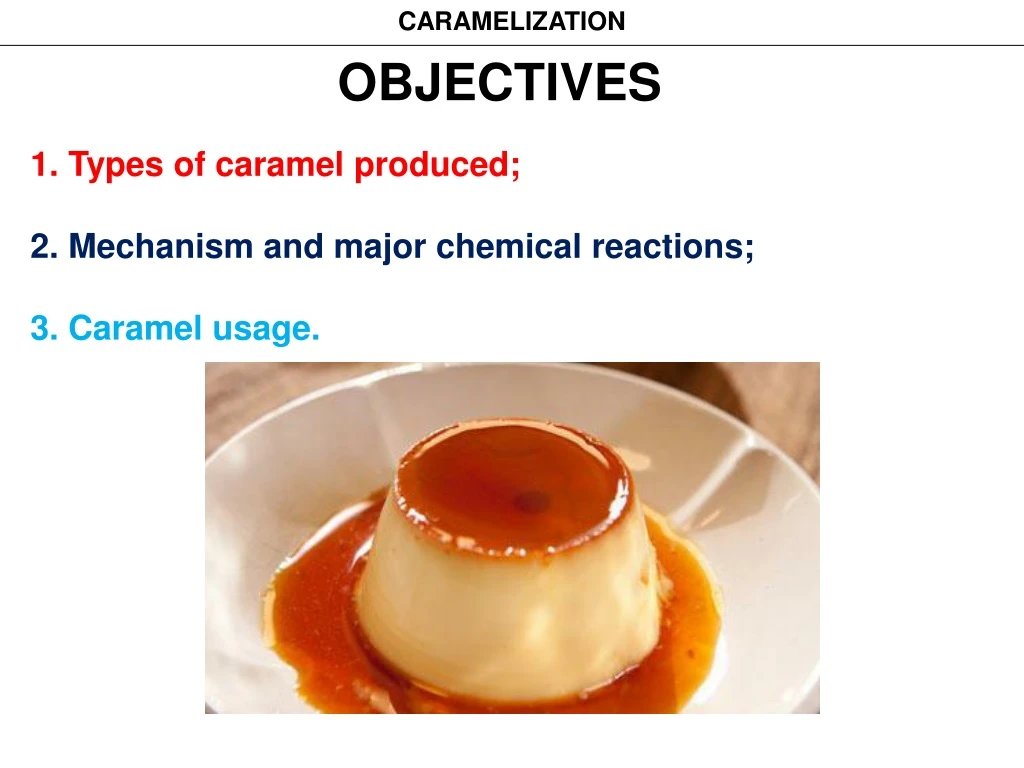 CARAMELIZATION

OBJECTIVES

1. Types of caramel produced;

2. Mechanism and major chemical reactions;

3. Caramel usage.